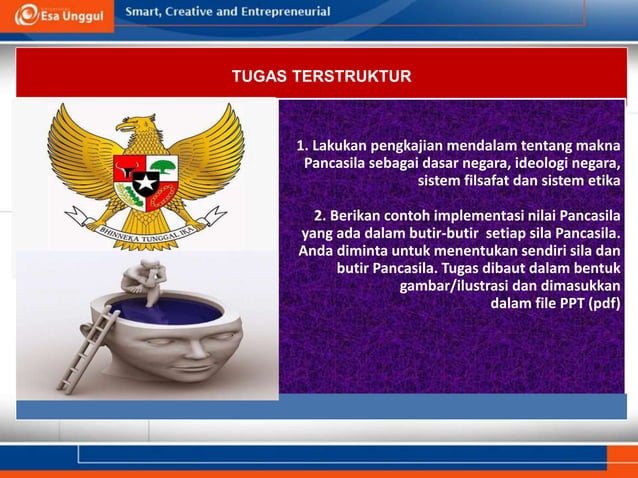 Esa Unggul

Smart, Creative and Entrepreneurial

TUGAS TERSTRUKTUR

BHINNEKA TUNGGAL IKA

1. Lakukan pengkajian mendalam tentang makna Pancasila sebagai dasar negara, ideologi negara, sistem filsafat dan sistem etika

2. Berikan contoh implementasi nilai Pancasila yang ada dalam butir-butir setiap sila Pancasila. Anda diminta untuk menentukan sendiri sila dan butir Pancasila. Tugas dibaut dalam bentuk gambar/ilustrasi dan dimasukkan dalam file PPT (pdf)